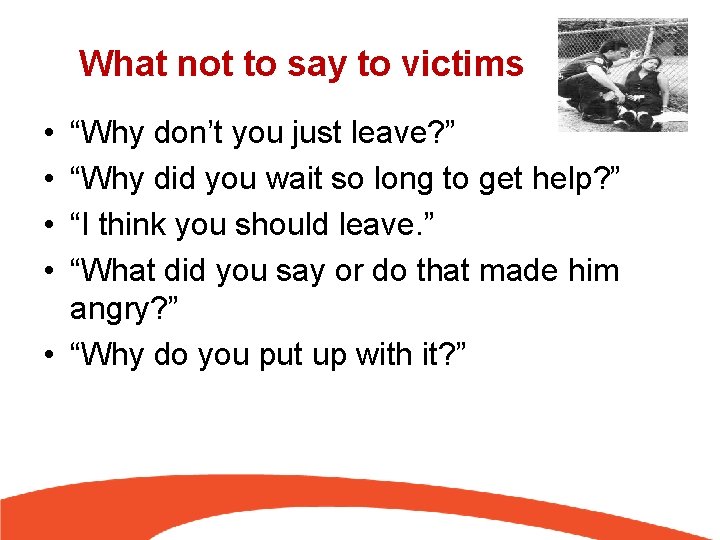 What not to say to victims

• “Why don’t you just leave?”
• “Why did you wait so long to get help?”
• “I think you should leave.”
• “What did you say or do that made him angry?”
• “Why do you put up with it?”